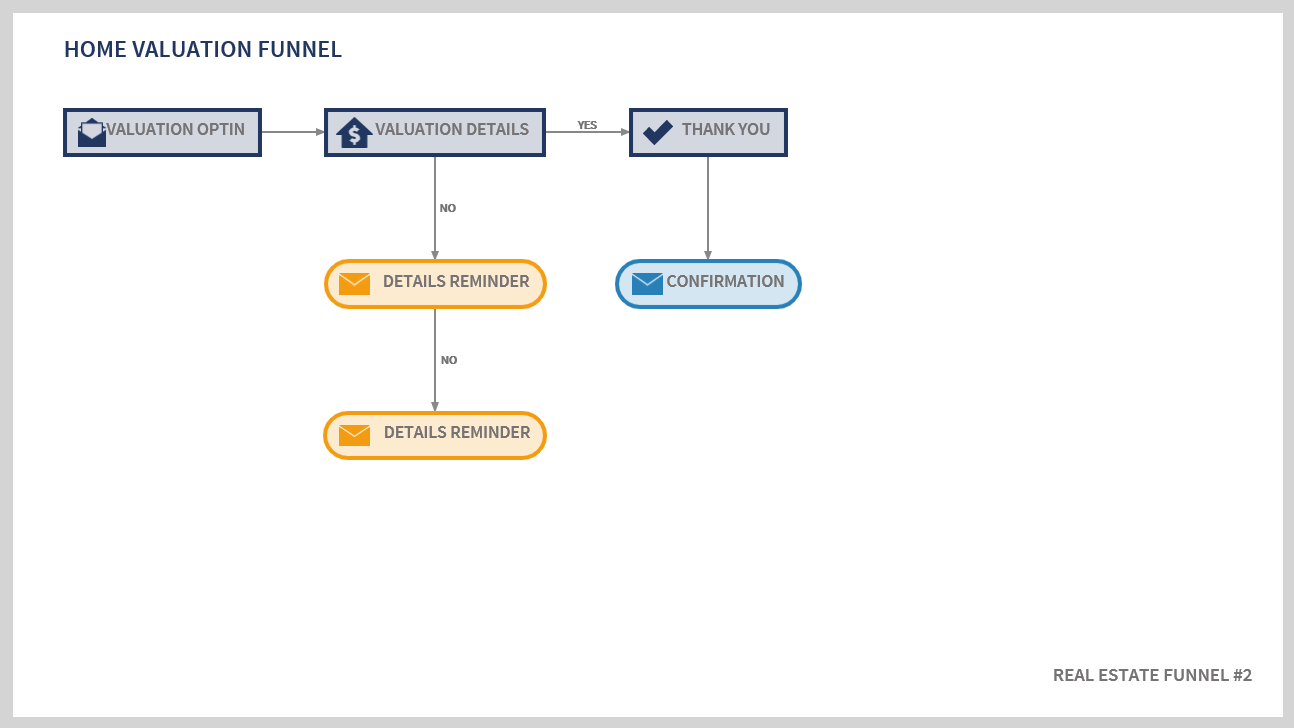 HOME VALUATION FUNNEL

VALUATION OPTIN

VALUATION DETAILS

YES

THANK YOU

NO

DETAILS REMINDER

CONFIRMATION

NO

DETAILS REMINDER

REAL ESTATE FUNNEL #2